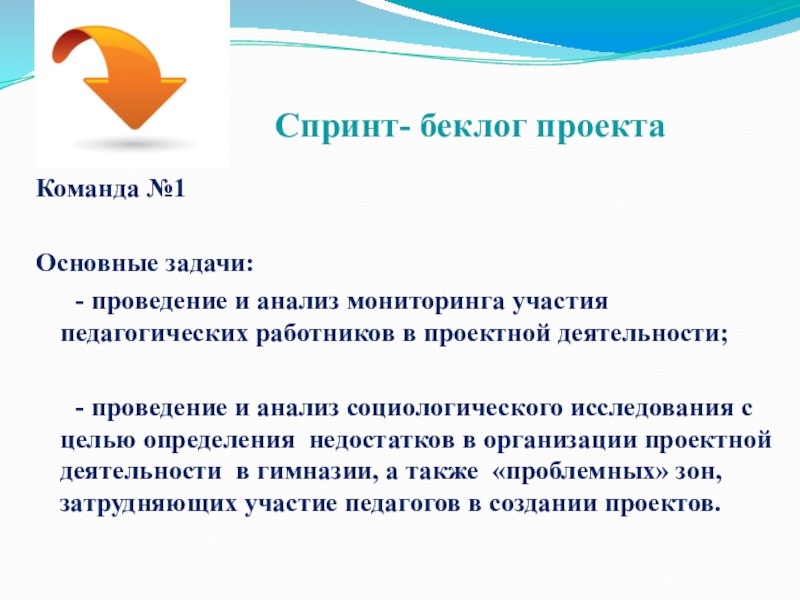 Спринт- беклог проекта

Команда №1

Основные задачи:

- проведение и анализ мониторинга участия педагогических работников в проектной деятельности;

- проведение и анализ социологического исследования с целью определения недостатков в организации проектной деятельности в гимназии, а также «проблемных» зон, затрудняющих участие педагогов в создании проектов.